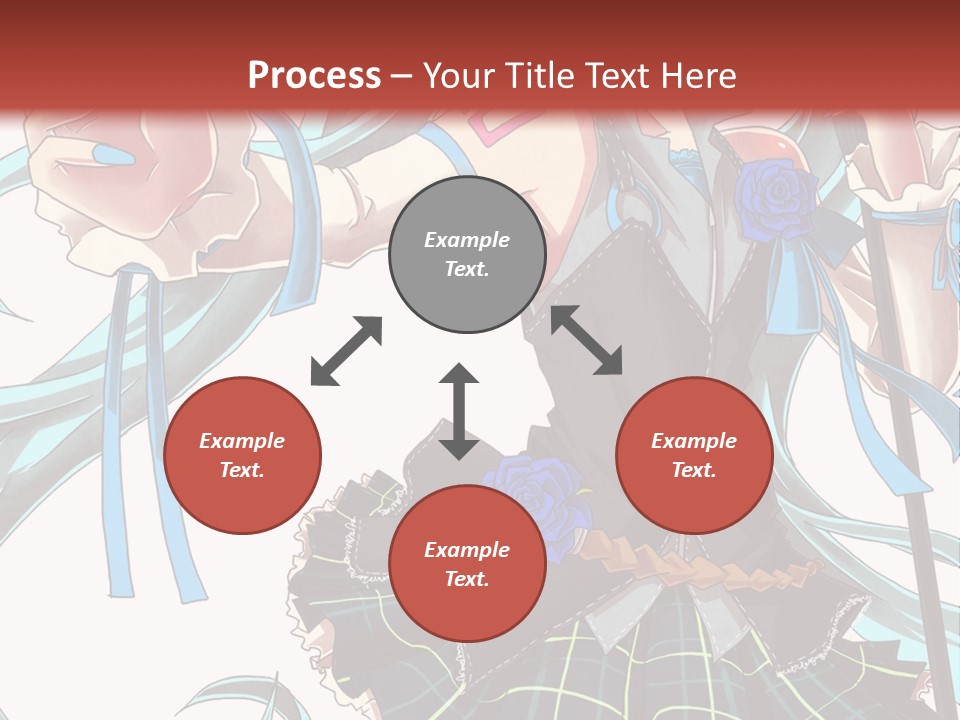 Process – Your Title Text Here

Example Text.

Example Text.

Example Text.

Example Text.